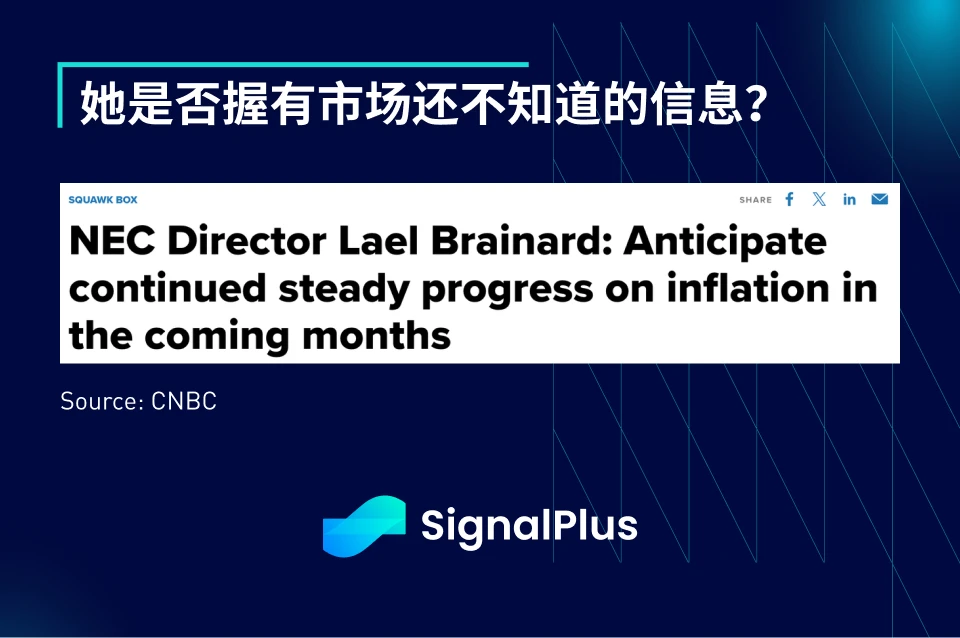 她是否握有市场还不知道的信息？

SQUAWK BOX

SHARE

NEC Director Lael Brainard: Anticipate continued steady progress on inflation in the coming months

Source: CNBC

SignalPlus